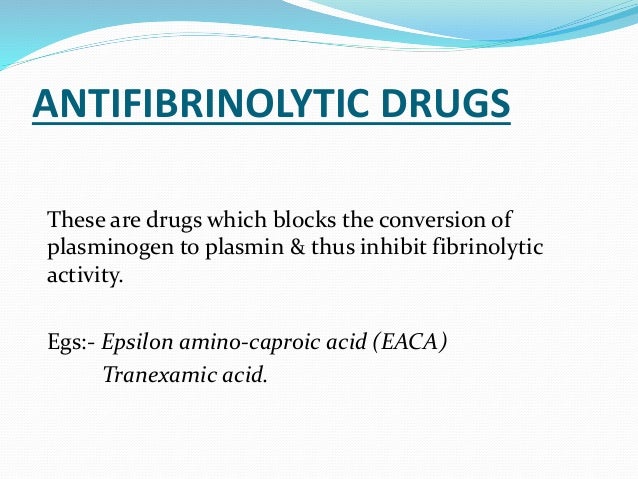 ANTIFIBRINOLYTIC DRUGS

These are drugs which blocks the conversion of plasminogen to plasmin & thus inhibit fibrinolytic activity.

Egs:- Epsilon amino-caproic acid (EACA)
Tranexamic acid.